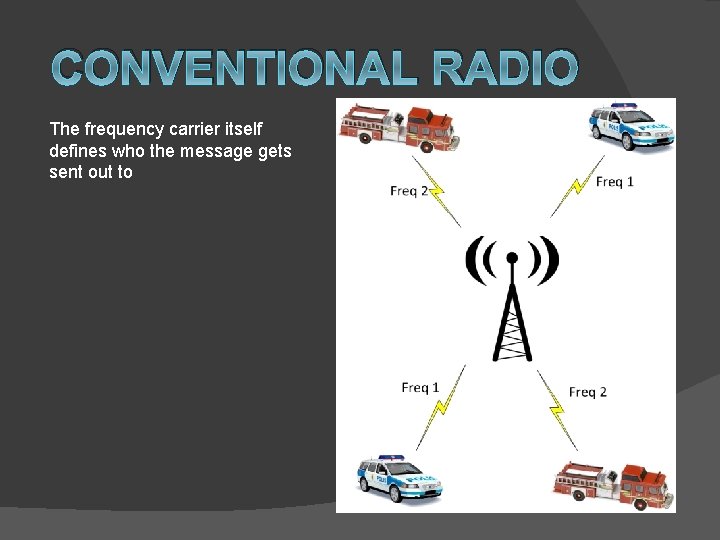 CONVENTIONAL RADIO

The frequency carrier itself defines who the message gets sent out to

Freq 2

Freq 1

Freq 1

Freq 2